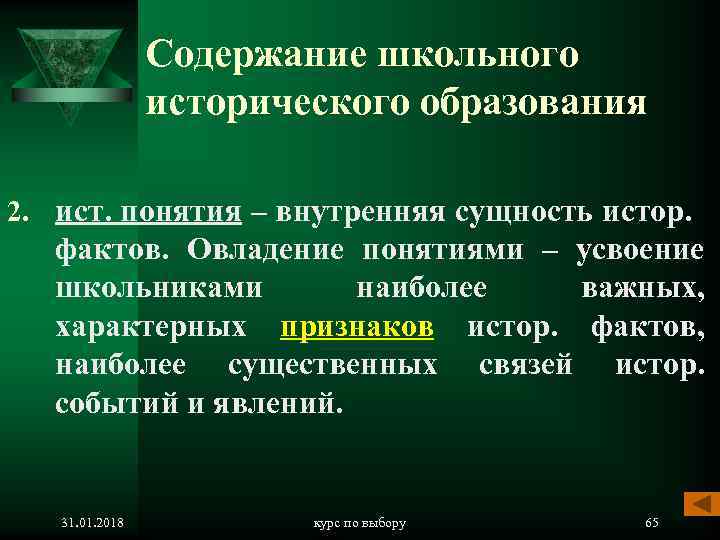 Содержание школьного исторического образования

2. ист. понятия – внутренняя сущность истор. фактов. Овладение понятиями – усвоение школьниками наиболее важных, характерных признаков истор. фактов, наиболее существенных связей истор. событий и явлений.

31.01.2018

курс по выбору

65